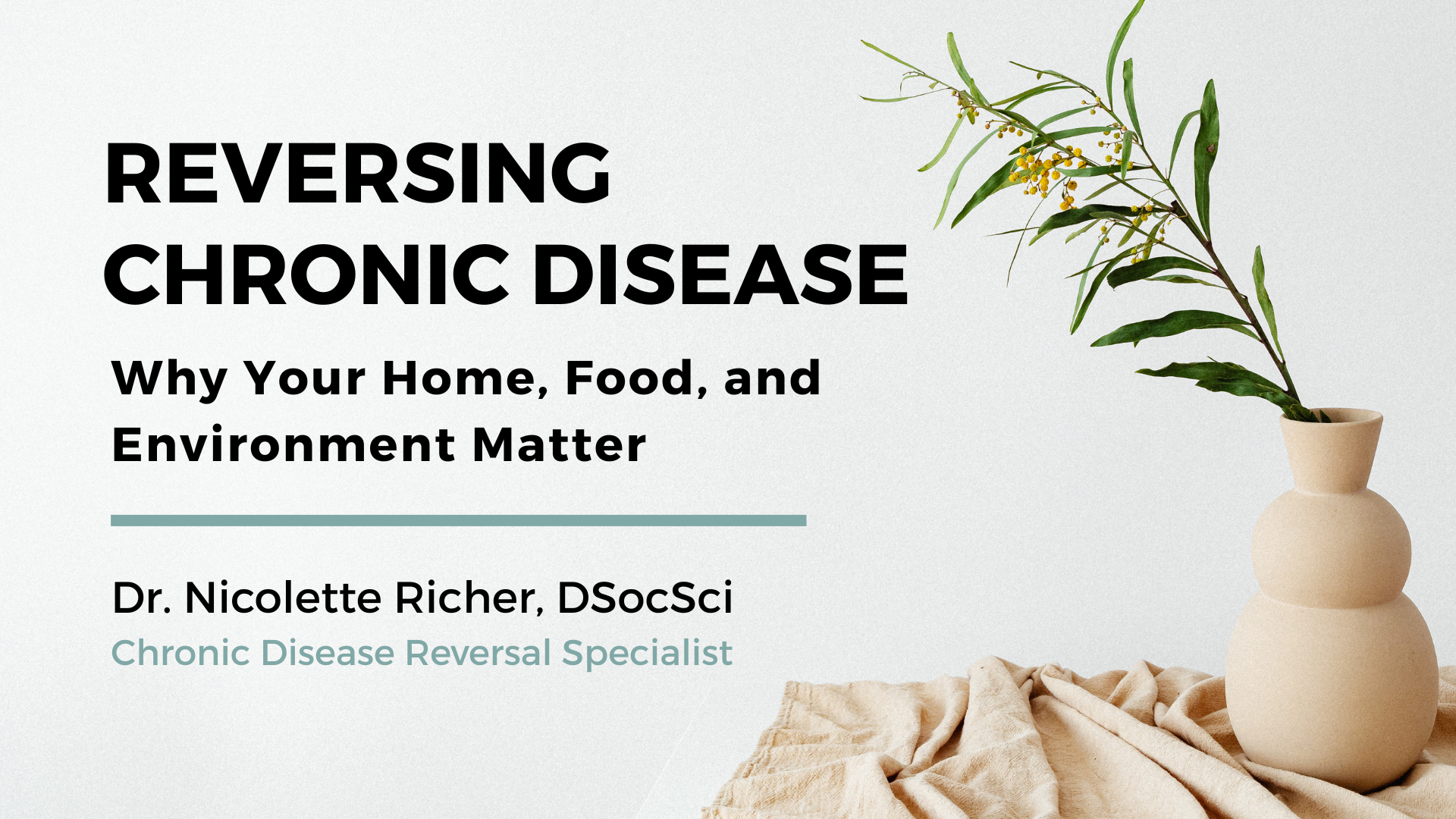 REVERSING CHRONIC DISEASE

Why Your Home, Food, and Environment Matter

Dr. Nicolette Richer, DSocSci
Chronic Disease Reversal Specialist